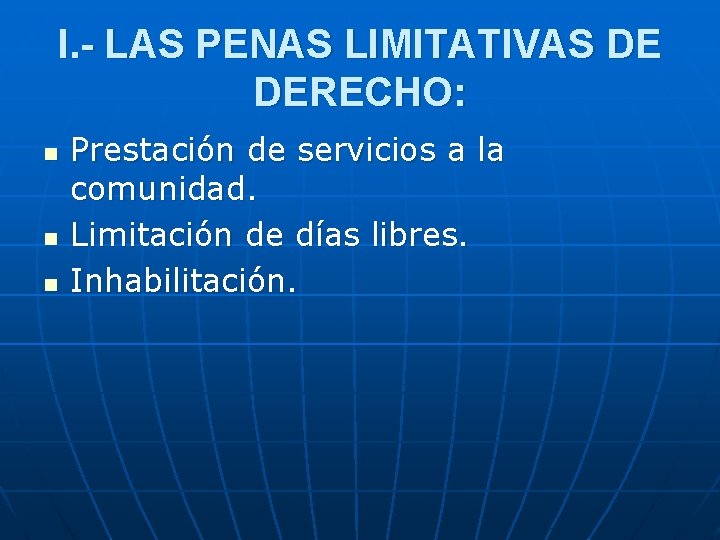 I.- LAS PENAS LIMITATIVAS DE DERECHO:

- Prestación de servicios a la comunidad.
- Limitación de días libres.
- Inhabilitación.